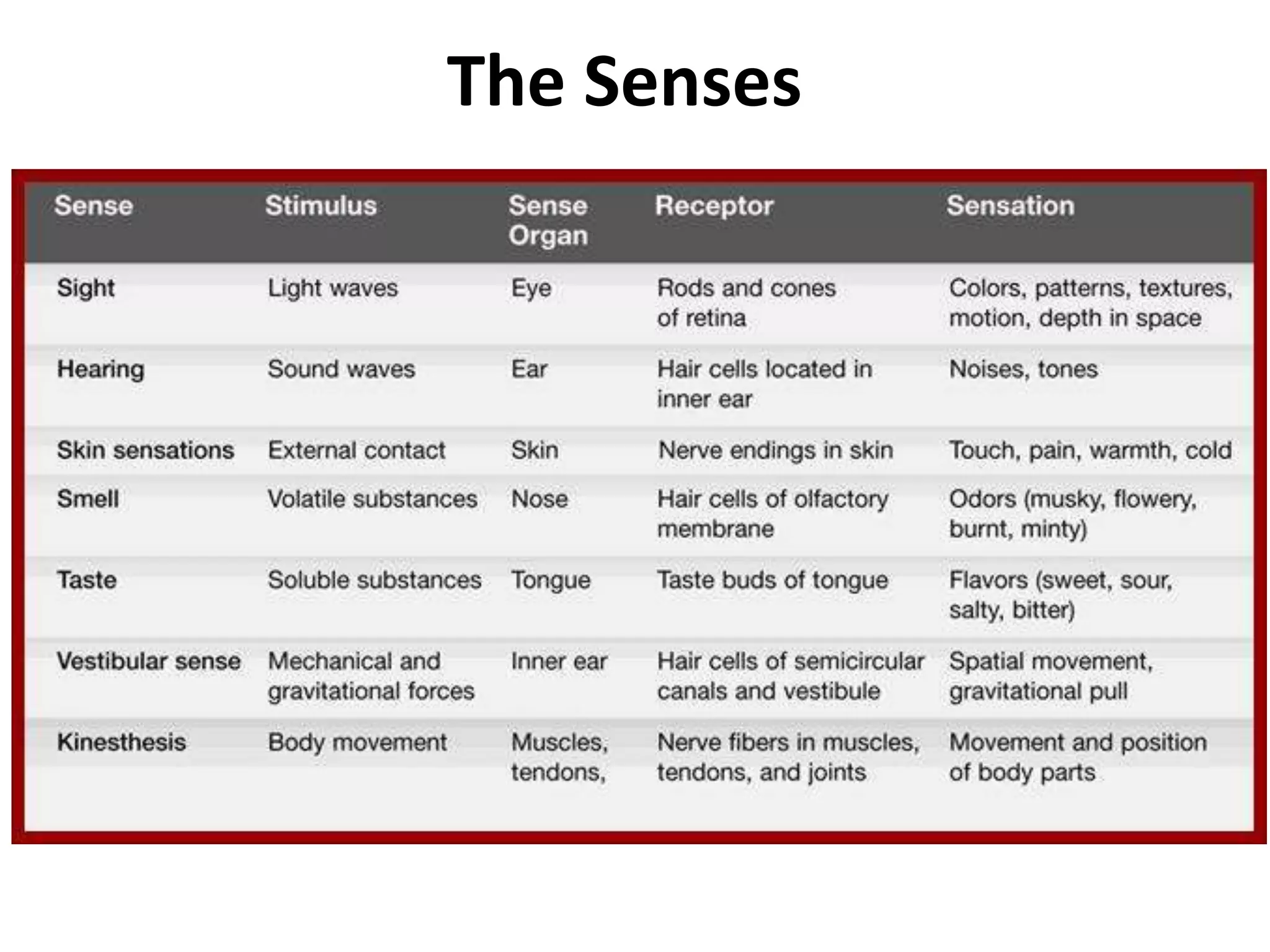 The Senses

| Sense | Stimulus | Sense Organ | Receptor | Sensation |
|---|---|---|---|---|
| Sight | Light waves | Eye | Rods and cones of retina | Colors, patterns, textures, motion, depth in space |
| Hearing | Sound waves | Ear | Hair cells located in inner ear | Noises, tones |
| Skin sensations | External contact | Skin | Nerve endings in skin | Touch, pain, warmth, cold |
| Smell | Volatile substances | Nose | Hair cells of olfactory membrane | Odors (musky, flowery, burnt, minty) |
| Taste | Soluble substances | Tongue | Taste buds of tongue | Flavors (sweet, sour, salty, bitter) |
| Vestibular sense | Mechanical and gravitational forces | Inner ear | Hair cells of semicircular canals and vestibule | Spatial movement, gravitational pull |
| Kinesthesis | Body movement | Muscles, tendons, | Nerve fibers in muscles, tendons, and joints | Movement and position of body parts |